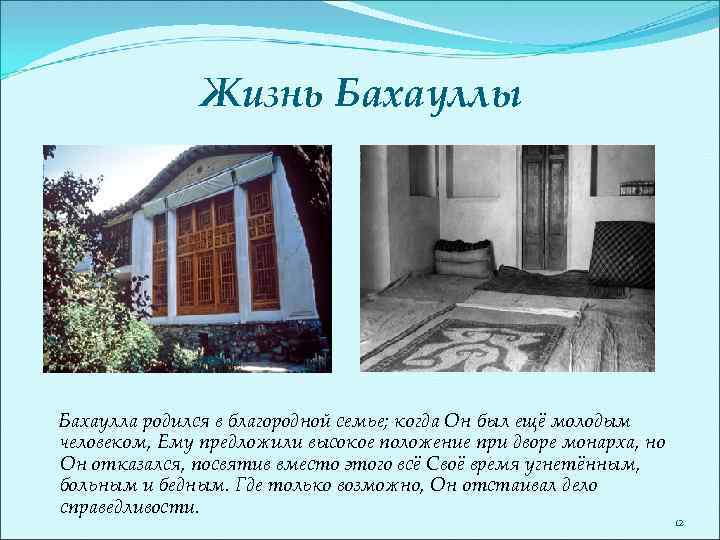 Жизнь Бахауллы

Бахаулла родился в благородной семье; когда Он был ещё молодым человеком, Ему предложили высокое положение при дворе монарха, но Он отказался, посвятив вместо этого всё Своё время угнетённым, больным и бедным. Где только возможно, Он отстаивал дело справедливости.

12